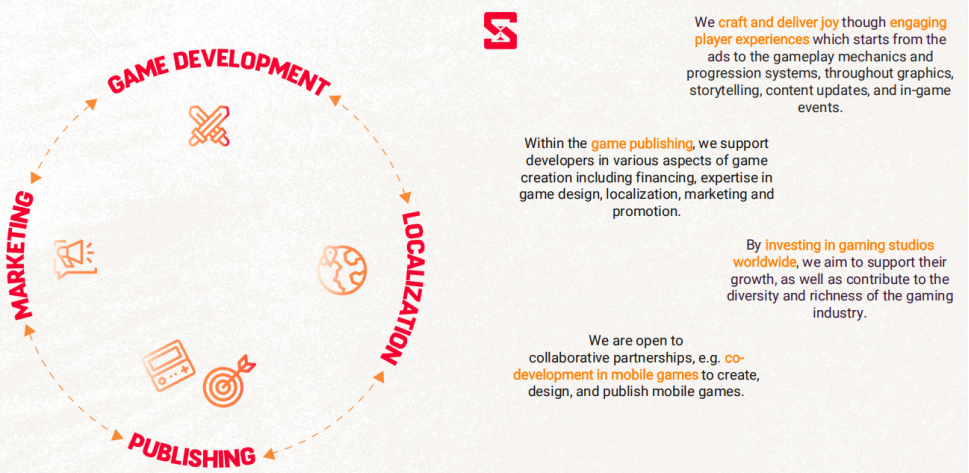 GAME DEVELOPMENT

LOCALIZATION

PUBLISHING

MARKETING

We craft and deliver joy though engaging player experiences which starts from the ads to the gameplay mechanics and progression systems, throughout graphics, storytelling, content updates, and in-game events.

Within the game publishing, we support developers in various aspects of game creation including financing, expertise in game design, localization, marketing and promotion.

By investing in gaming studios worldwide, we aim to support their growth, as well as contribute to the diversity and richness of the gaming industry.

We are open to collaborative partnerships, e.g. co-development in mobile games to create, design, and publish mobile games.